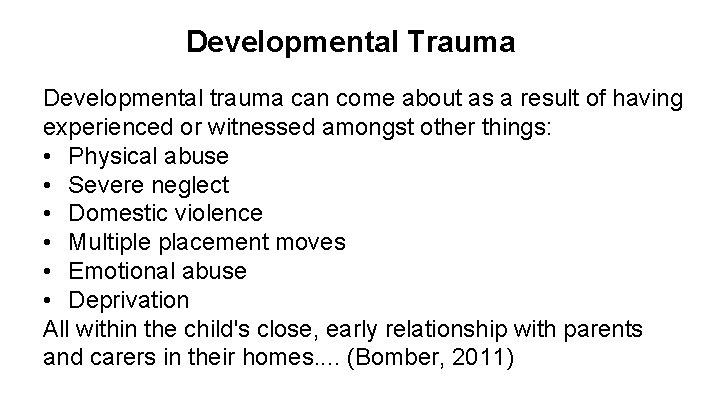 Developmental Trauma

Developmental trauma can come about as a result of having experienced or witnessed amongst other things:
• Physical abuse
• Severe neglect
• Domestic violence
• Multiple placement moves
• Emotional abuse
• Deprivation
All within the child's close, early relationship with parents and carers in their homes.... (Bomber, 2011)